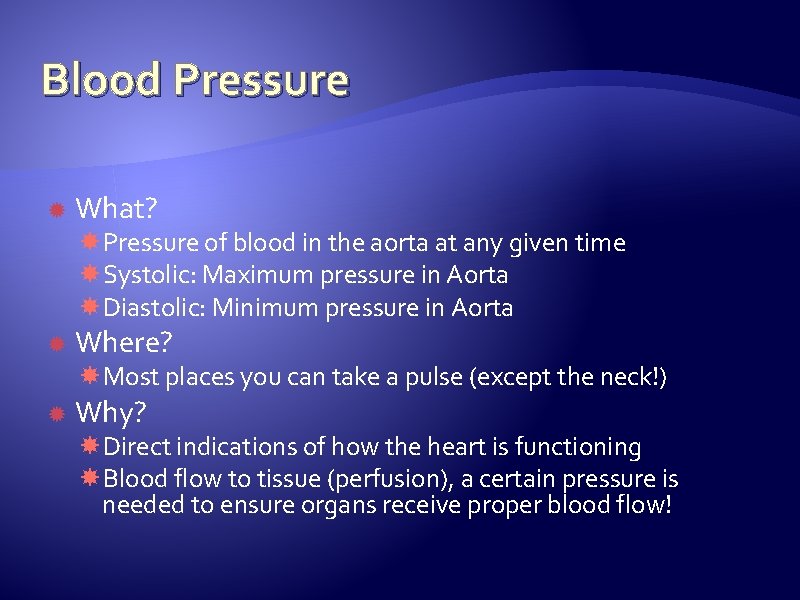 Blood Pressure

What?

Pressure of blood in the aorta at any given time

Systolic: Maximum pressure in Aorta

Diastolic: Minimum pressure in Aorta

Where?

Most places you can take a pulse (except the neck!)

Why?

Direct indications of how the heart is functioning

Blood flow to tissue (perfusion), a certain pressure is needed to ensure organs receive proper blood flow!